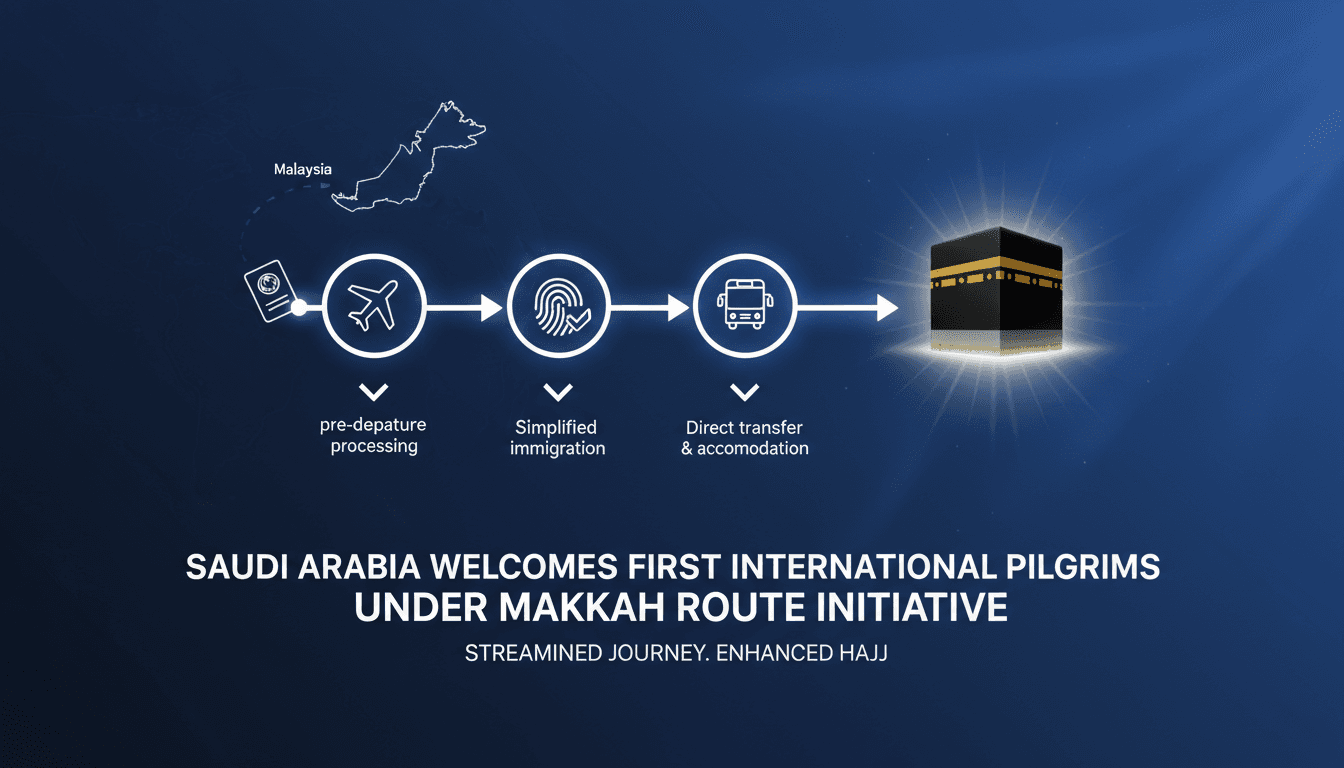 Malaysia

pre-depature processing

Simplified immigration

Direct transfer & accomodation

SAUDI ARABIA WELCOMES FIRST INTERNATIONAL PILGRIMS UNDER MAKKAH ROUTE INITIATIVE

STREAMINED JOURNEY. ENHANCED HAJJ